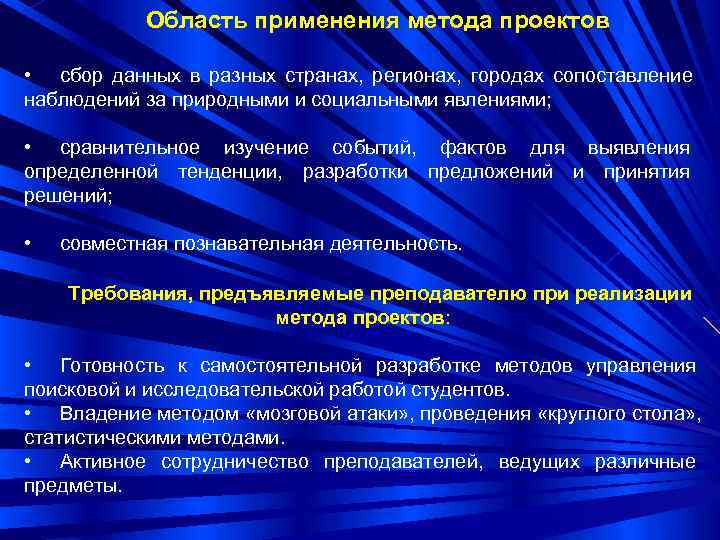 Область применения метода проектов

• сбор данных в разных странах, регионах, городах сопоставление наблюдений за природными и социальными явлениями;

• сравнительное изучение событий, фактов для выявления определенной тенденции, разработки предложений и принятия решений;

• совместная познавательная деятельность.

Требования, предъявляемые преподавателю при реализации метода проектов:

• Готовность к самостоятельной разработке методов управления поисковой и исследовательской работой студентов.
• Владение методом «мозговой атаки», проведения «круглого стола», статистическими методами.
• Активное сотрудничество преподавателей, ведущих различные предметы.